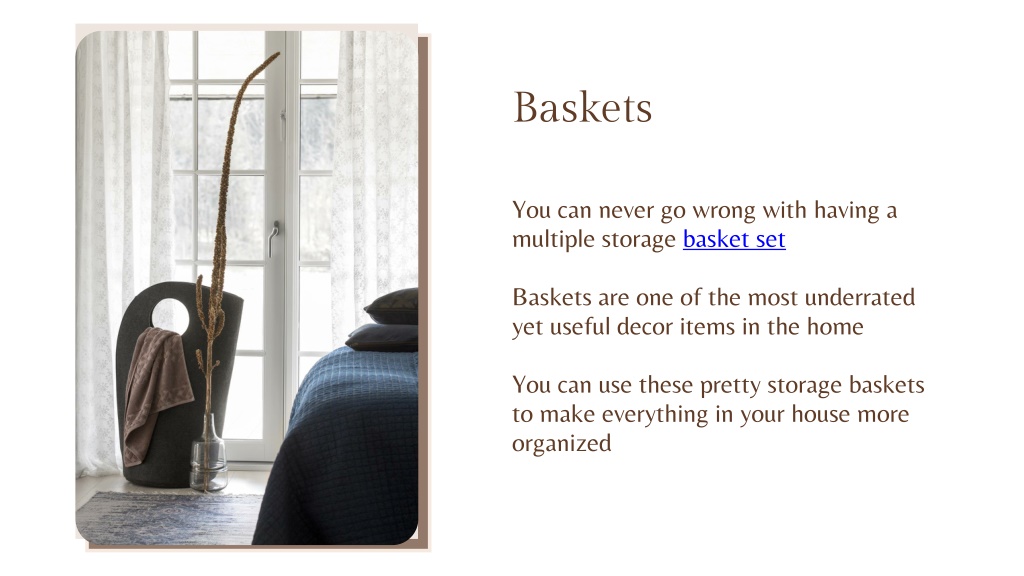 Baskets

You can never go wrong with having a multiple storage basket set

Baskets are one of the most underrated yet useful decor items in the home

You can use these pretty storage baskets to make everything in your house more organized